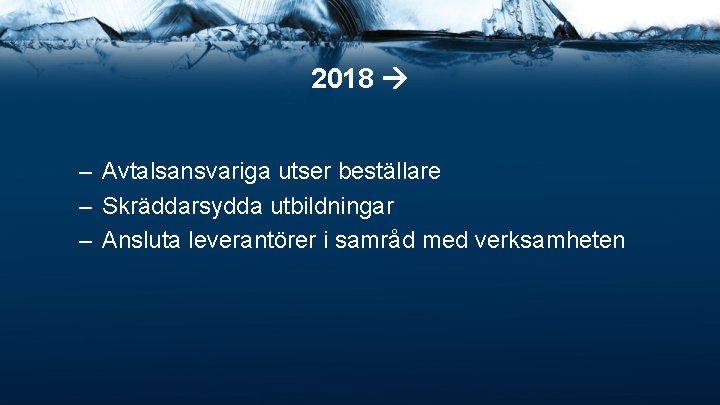 2018 →

– Avtalsansvariga utser beställare
– Skräddarsydda utbildningar
– Ansluta leverantörer i samråd med verksamheten